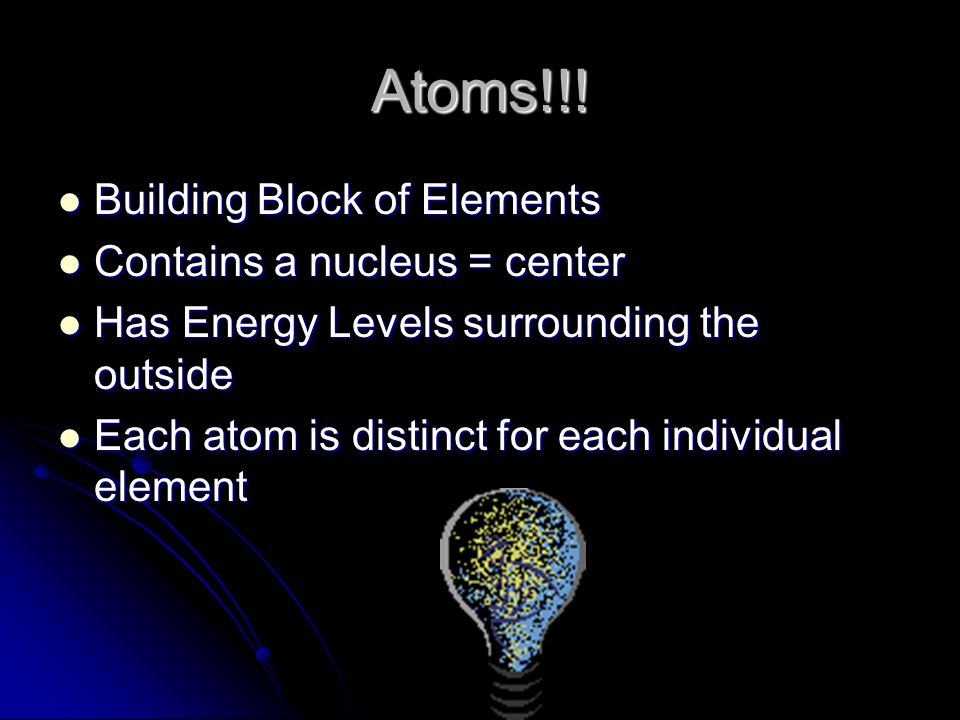 Atoms!!!

- Building Block of Elements
- Contains a nucleus = center
- Has Energy Levels surrounding the outside
- Each atom is distinct for each individual element